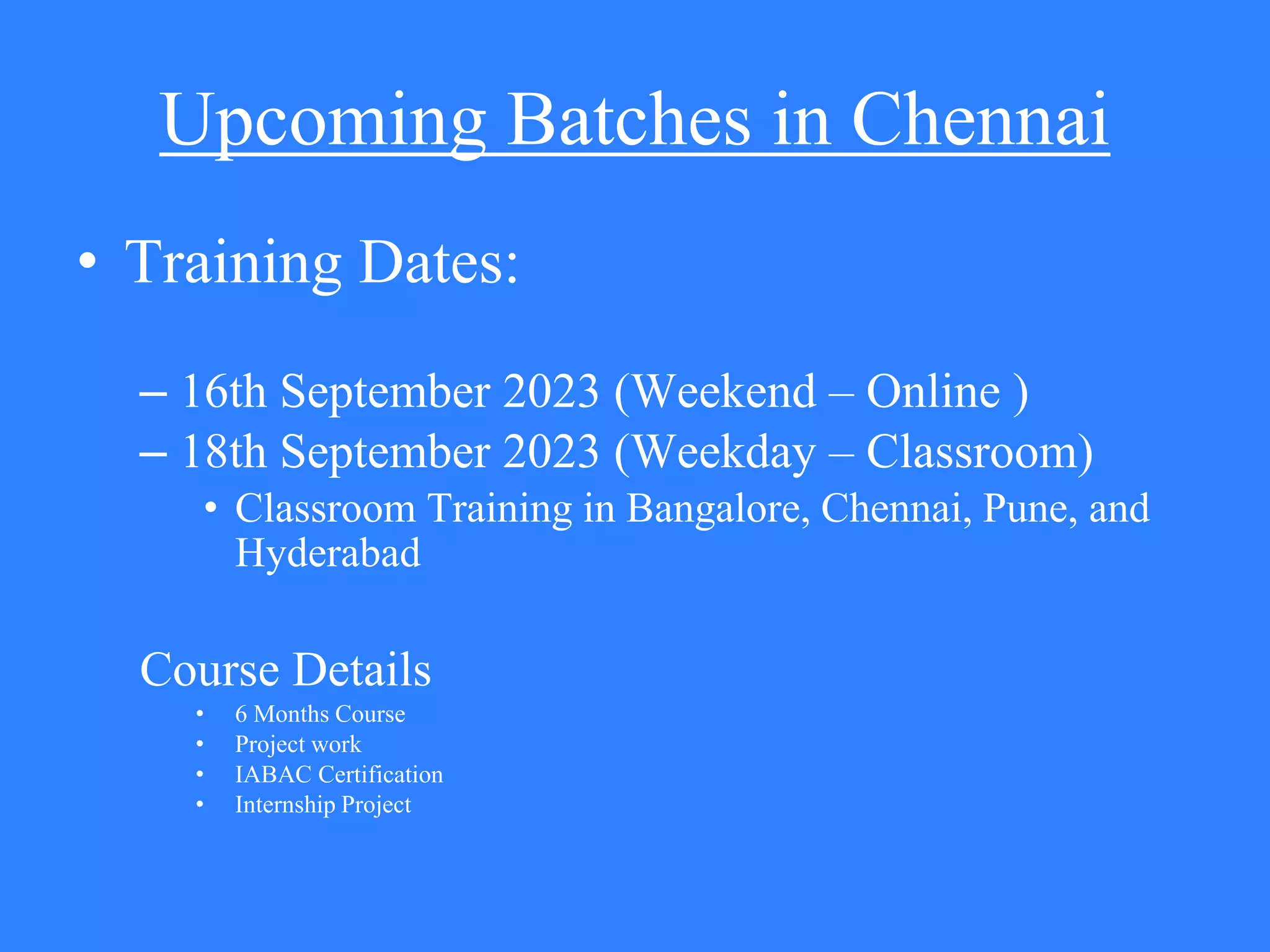 Upcoming Batches in Chennai

• Training Dates:

– 16th September 2023 (Weekend – Online )
– 18th September 2023 (Weekday – Classroom)
• Classroom Training in Bangalore, Chennai, Pune, and Hyderabad

Course Details
• 6 Months Course
• Project work
• IABAC Certification
• Internship Project